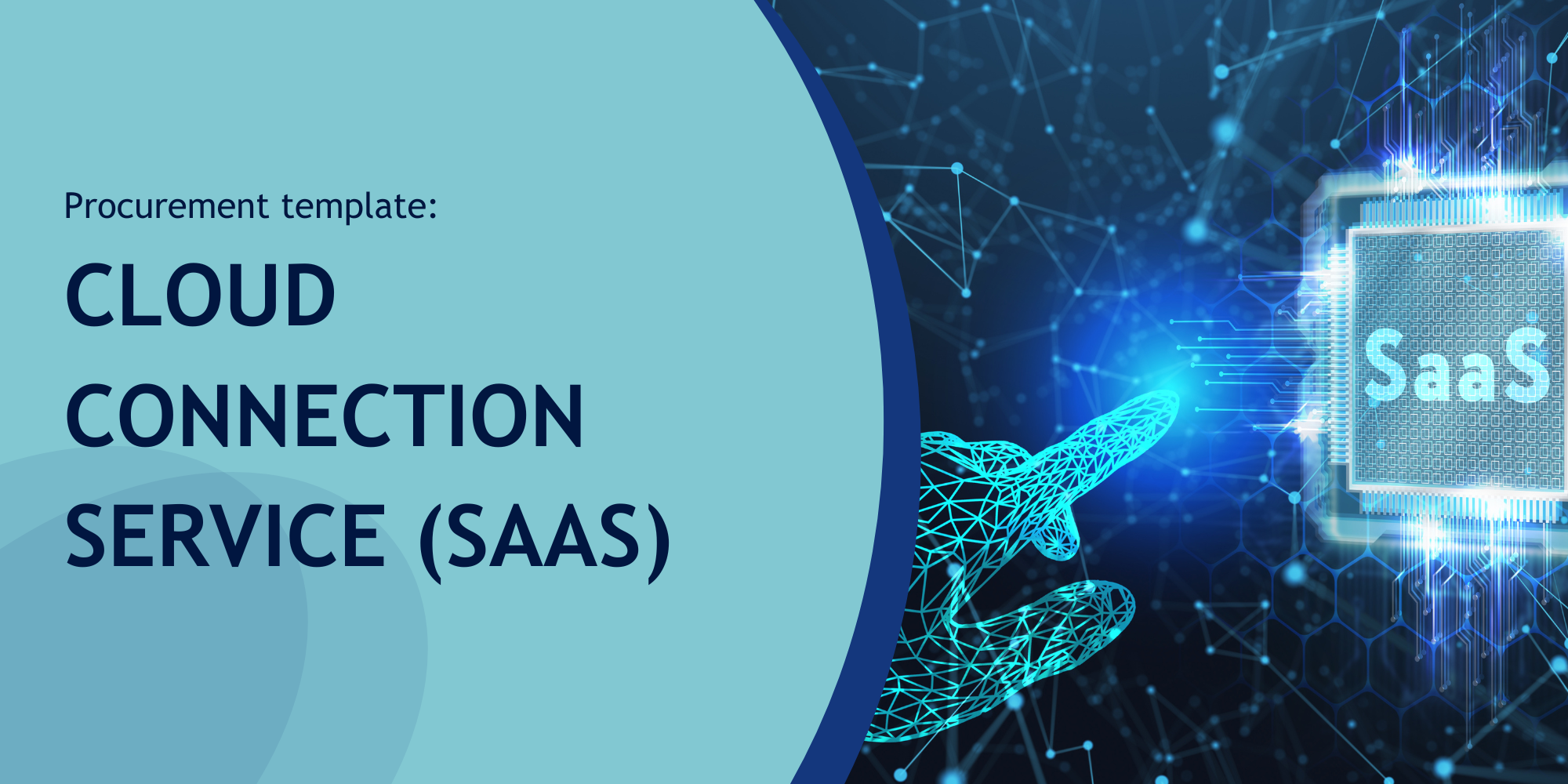 Procurement template:

CLOUD CONNECTION SERVICE (SAAS)

SaaS